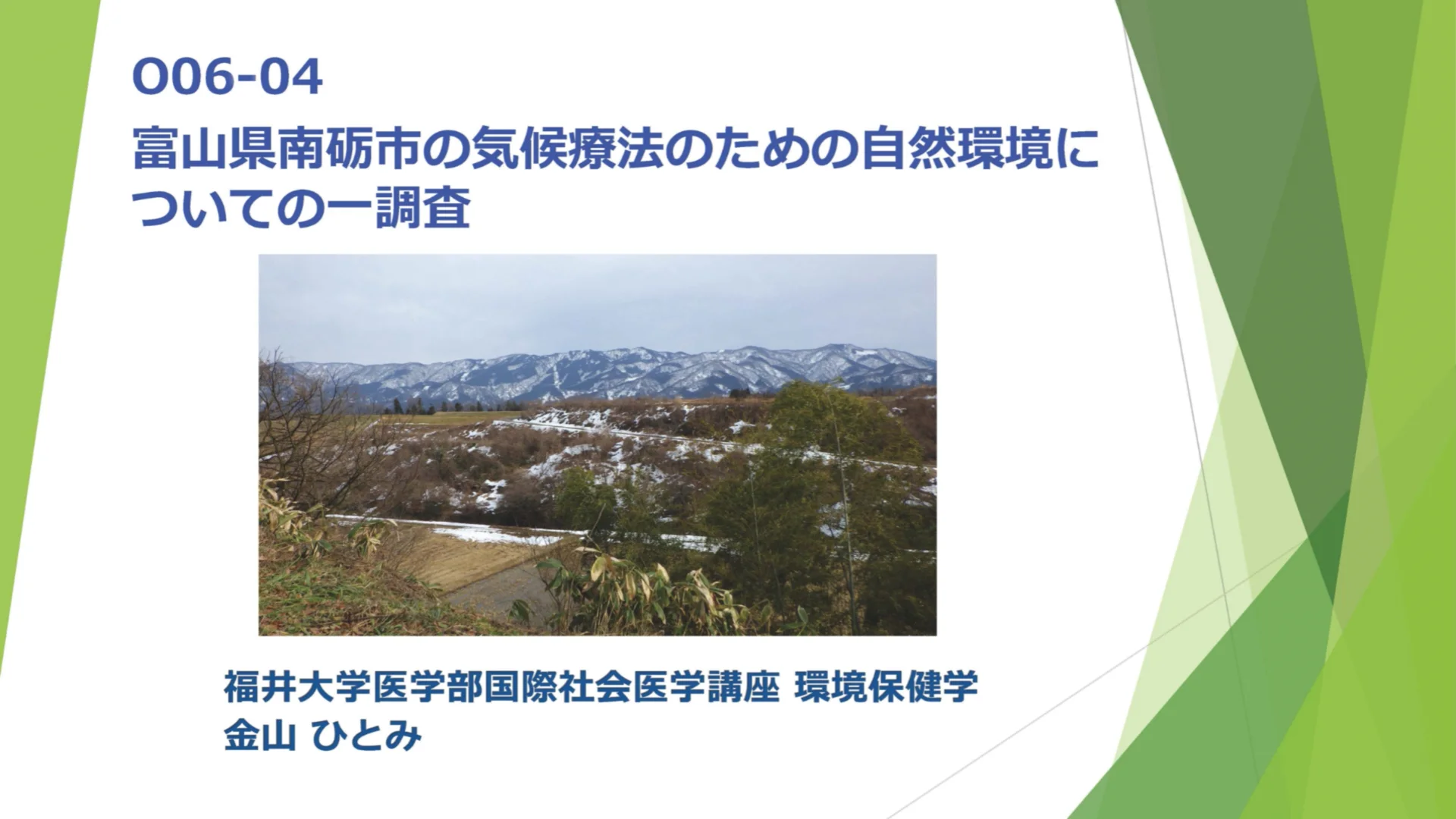 O06-04

富山県南砺市の気候療法のための自然環境についての一調査

福井大学医学部国際社会医学講座 環境保健学
金山 ひとみ